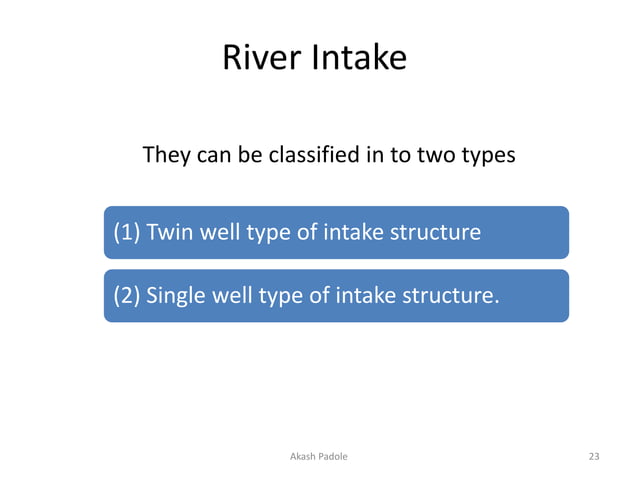 River Intake

They can be classified in to two types

(1) Twin well type of intake structure

(2) Single well type of intake structure.

Akash Padole

23